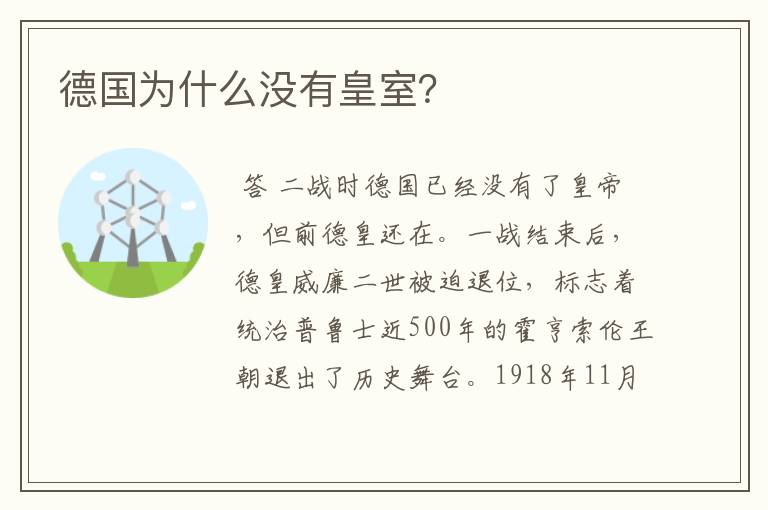 德国为什么没有皇室?

答 二战时德国已经没有了皇帝，但前德皇还在。一战结束后，德皇威廉二世被迫退位，标志着统治普鲁士近500年的霍亨索伦王朝退出了历史舞台。1918年11月